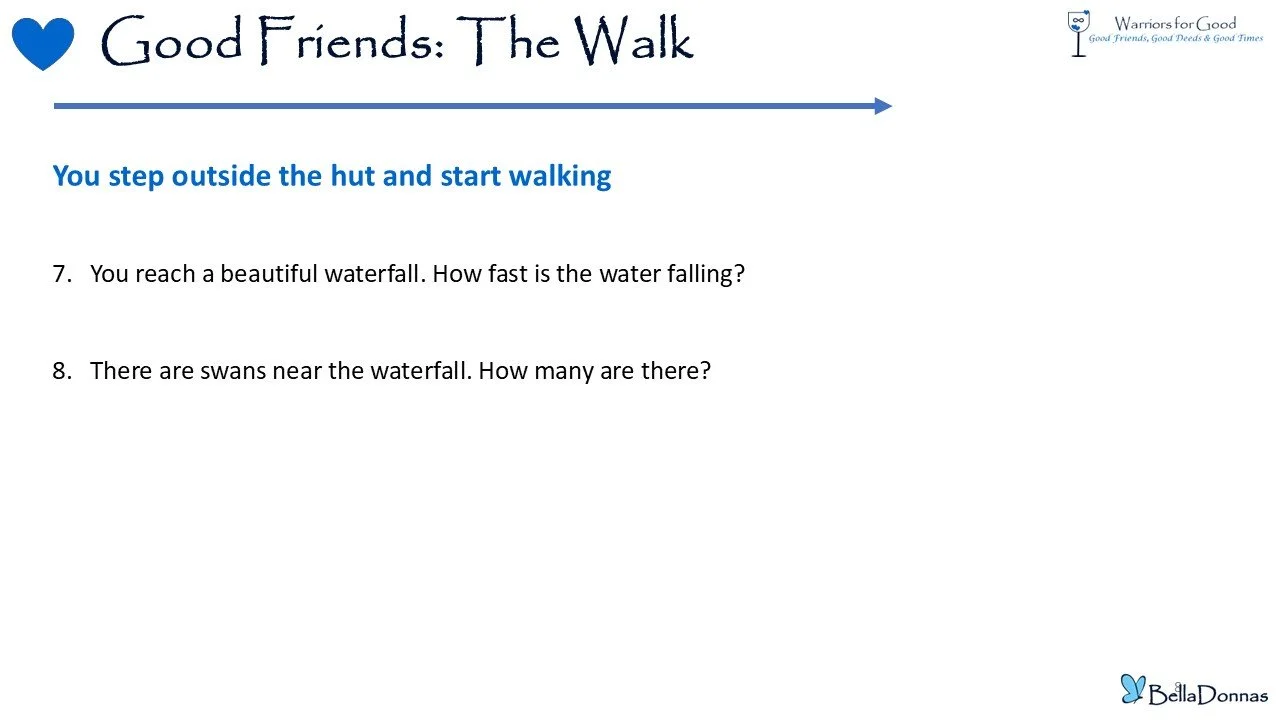 Good Friends: The Walk

Warriors for Good
Good Friends, Good Deeds & Good Times

You step outside the hut and start walking

7. You reach a beautiful waterfall. How fast is the water falling?

8. There are swans near the waterfall. How many are there?

BellaDonnas